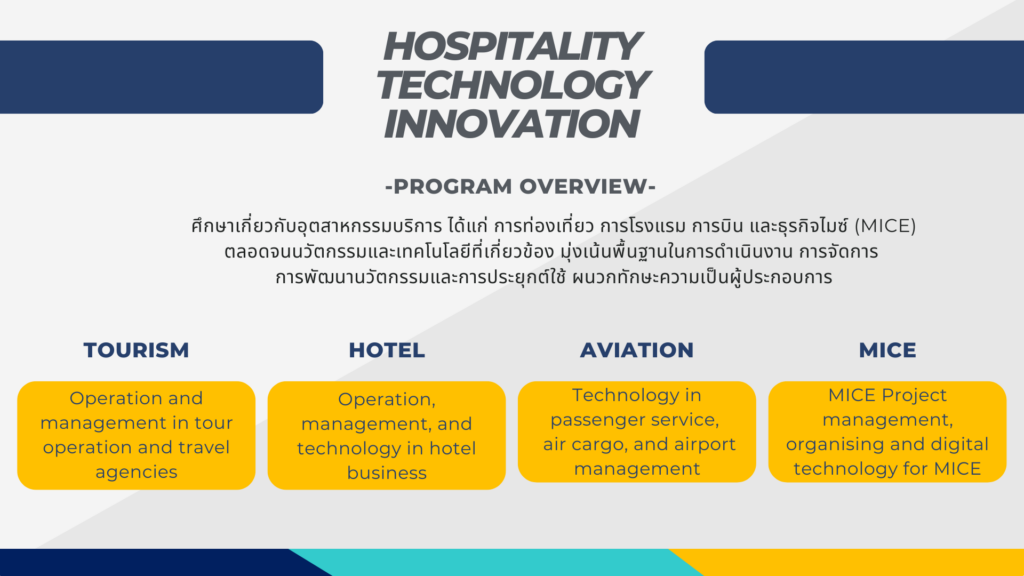 HOSPITALITY TECHNOLOGY INNOVATION

-PROGRAM OVERVIEW-

ศึกษาเกี่ยวกับอุตสาหกรรมบริการ ได้แก่ การท่องเที่ยว การโรงแรม การบิน และธุรกิจไมซ์ (MICE) ตลอดจนนวัตกรรมและเทคโนโลยีที่เกี่ยวข้อง มุ่งเน้นพื้นฐานในการดำเนินงาน การจัดการ การพัฒนานวัตกรรมและการประยุกต์ใช้ ผนวกทักษะความเป็นผู้ประกอบการ

TOURISM

Operation and management in tour operation and travel agencies

HOTEL

Operation, management, and technology in hotel business

AVIATION

Technology in passenger service, air cargo, and airport management

MICE

MICE Project management, organising and digital technology for MICE